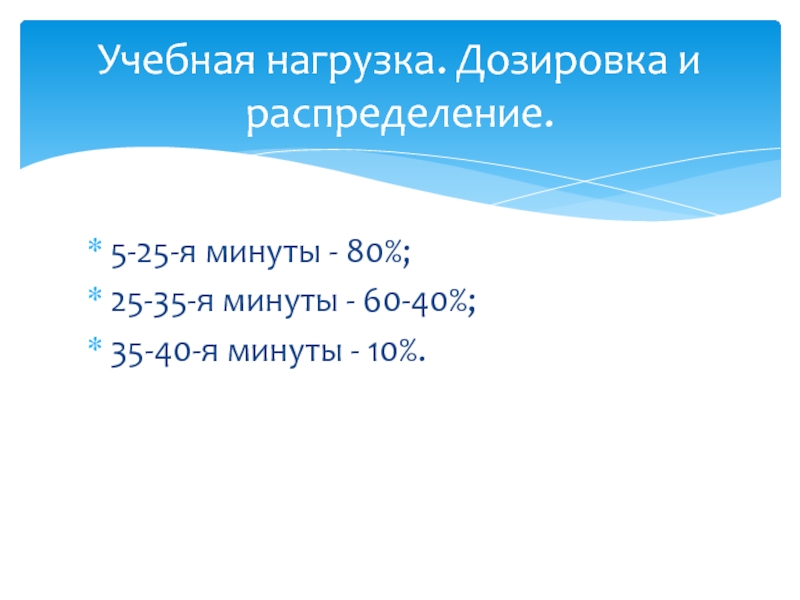 Учебная нагрузка. Дозировка и распределение.

* 5-25-я минуты - 80%;
* 25-35-я минуты - 60-40%;
* 35-40-я минуты - 10%.